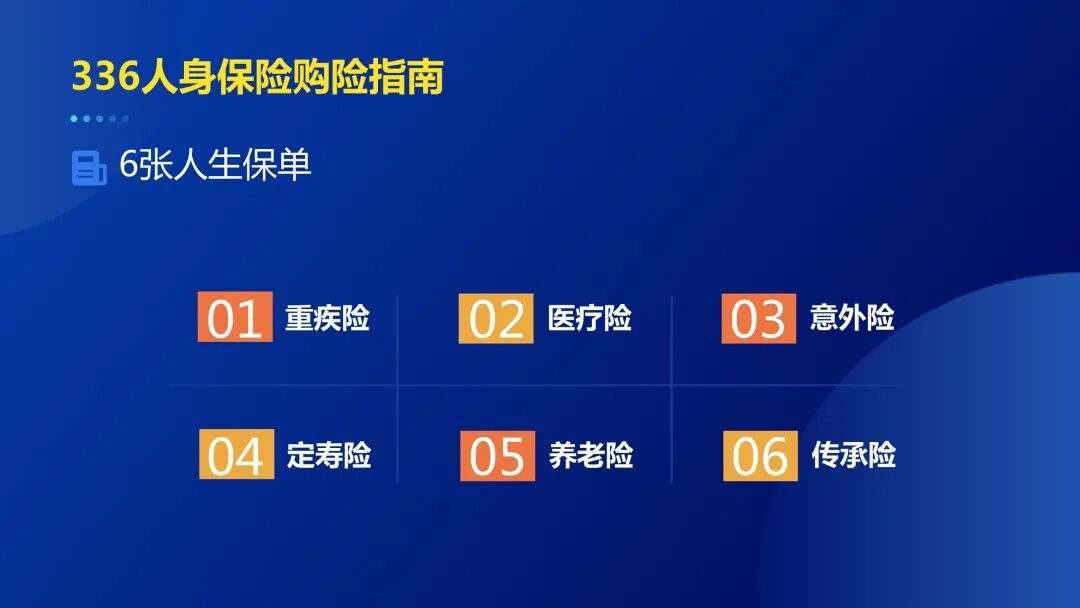 336人身保险购险指南

6张人生保单

01 重疾险

02 医疗险

03 意外险

04 定寿险

05 养老险

06 传承险